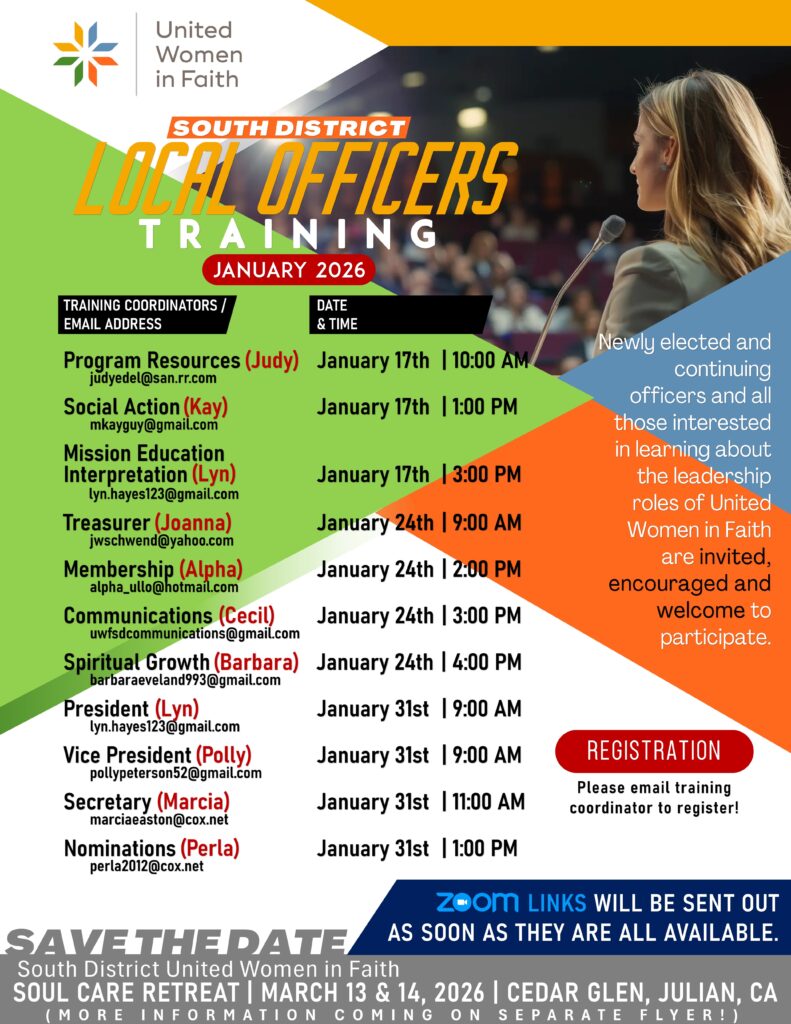 United Women in Faith

SOUTH DISTRICT
LOCAL OFFICERS
TRAINING
JANUARY 2026

| TRAINING COORDINATORS / EMAIL ADDRESS | DATE & TIME |
|---|---|
| Program Resources (Judy) judyedel@san.rr.com | January 17th \| 10:00 AM |
| Social Action (Kay) mkayguy@gmail.com | January 17th \| 1:00 PM |
| Mission Education Interpretation (Lyn) lyn.hayes123@gmail.com | January 17th \| 3:00 PM |
| Treasurer (Joanna) jwschwend@yahoo.com | January 24th \| 9:00 AM |
| Membership (Alpha) alpha_ullo@hotmail.com | January 24th \| 2:00 PM |
| Communications (Cecil) uwfsdcommunications@gmail.com | January 24th \| 3:00 PM |
| Spiritual Growth (Barbara) barbaraeveland993@gmail.com | January 24th \| 4:00 PM |
| President (Lyn) lyn.hayes123@gmail.com | January 31st \| 9:00 AM |
| Vice President (Polly) pollypeterson52@gmail.com | January 31st \| 9:00 AM |
| Secretary (Marcia) marciaeaston@cox.net | January 31st \| 11:00 AM |
| Nominations (Perla) perla2012@cox.net | January 31st \| 1:00 PM |

Newly elected and continuing officers and all those interested in learning about the leadership roles of United Women in Faith are invited, encouraged and welcome to participate.

REGISTRATION
Please email training coordinator to register!

ZOOM LINKS WILL BE SENT OUT AS SOON AS THEY ARE ALL AVAILABLE.

SAVE THE DATE
South District United Women in Faith
SOUL CARE RETREAT | MARCH 13 & 14, 2026 | CEDAR GLEN, JULIAN, CA
(MORE INFORMATION COMING ON SEPARATE FLYER!)